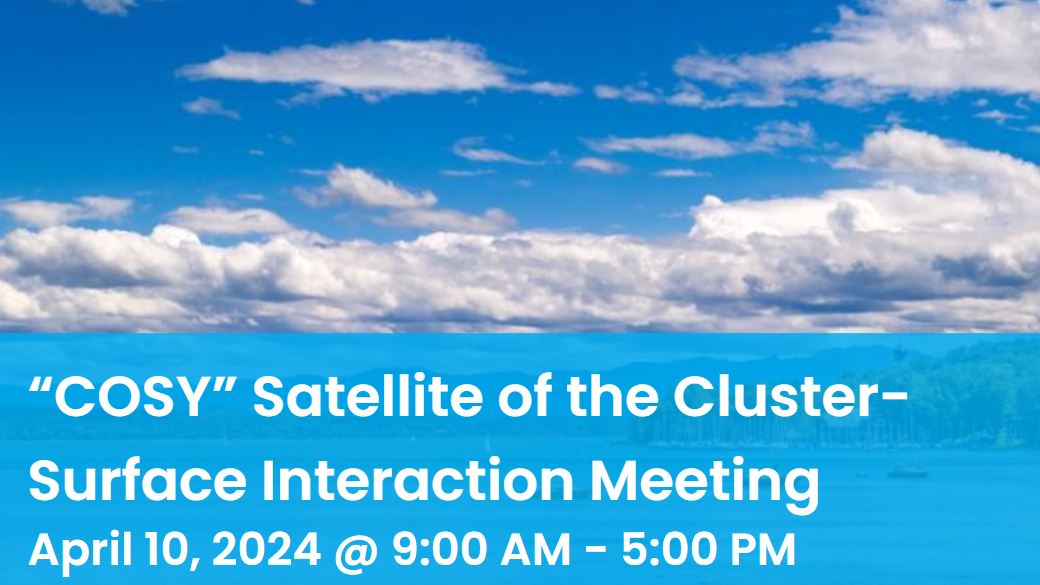 “COSY” Satellite of the Cluster-Surface Interaction Meeting

April 10, 2024 @ 9:00 AM - 5:00 PM